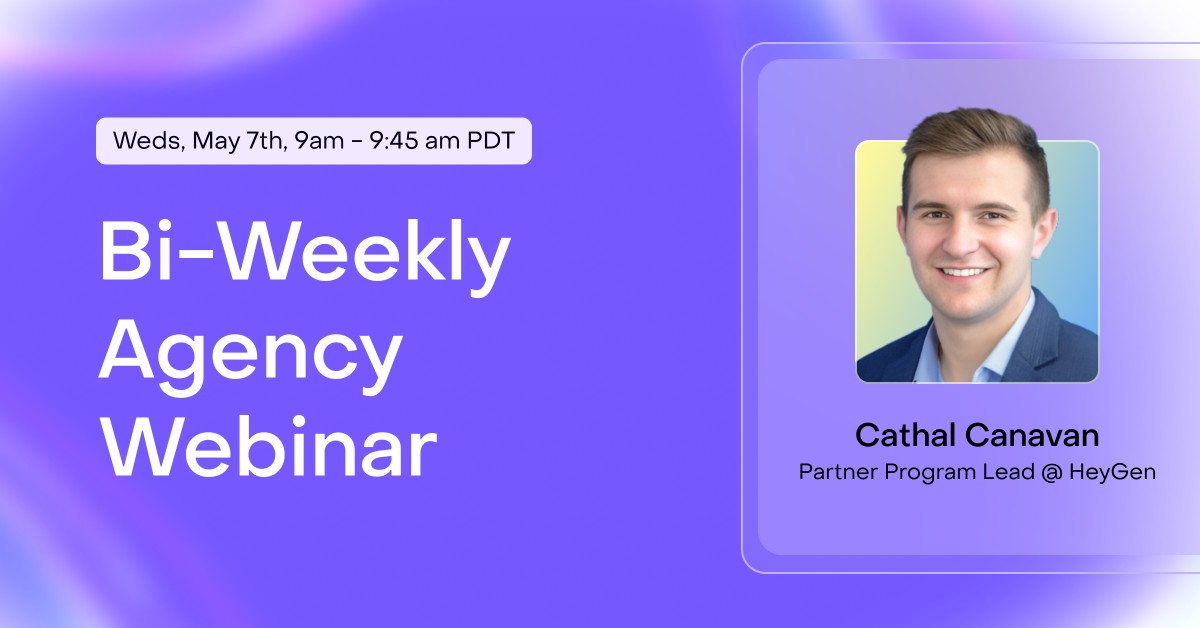 Weds, May 7th, 9am - 9:45 am PDT

Bi-Weekly Agency Webinar

Cathal Canavan
Partner Program Lead @ HeyGen